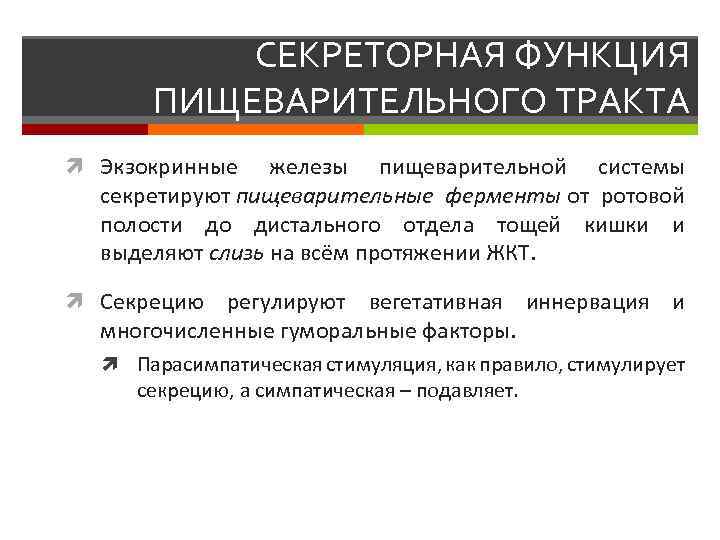 СЕКРЕТОРНАЯ ФУНКЦИЯ ПИЩЕВАРИТЕЛЬНОГО ТРАКТА

Экзокринные железы пищеварительной системы секретируют пищеварительные ферменты от ротовой полости до дистального отдела тощей кишки и выделяют слизь на всём протяжении ЖКТ.

Секрецию регулируют вегетативная иннервация и многочисленные гуморальные факторы.

Парасимпатическая стимуляция, как правило, стимулирует секрецию, а симпатическая – подавляет.